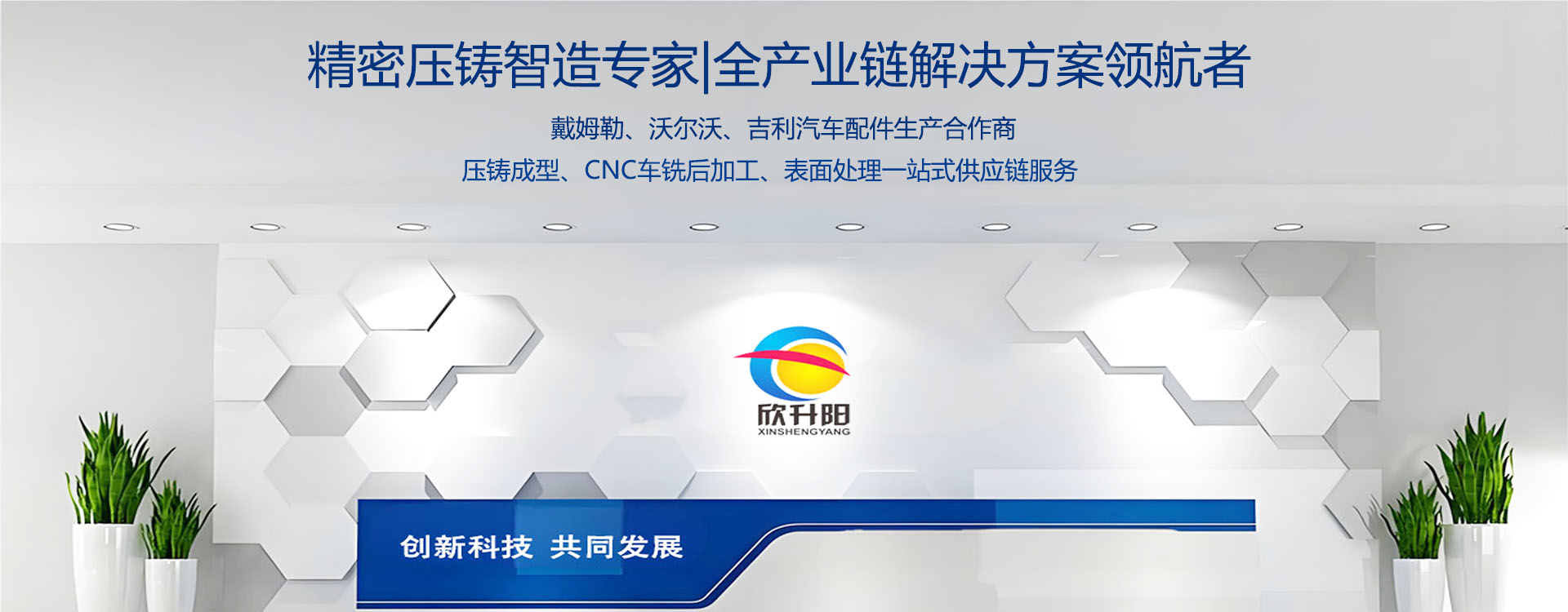 精密压铸智造专家|全产业链解决方案领航者

戴姆勒、沃尔沃、吉利汽车配件生产合作商

压铸成型、CNC车铣后加工、表面处理一站式供应链服务

欣升阳
XINSHENGYANG

创新科技 共同发展